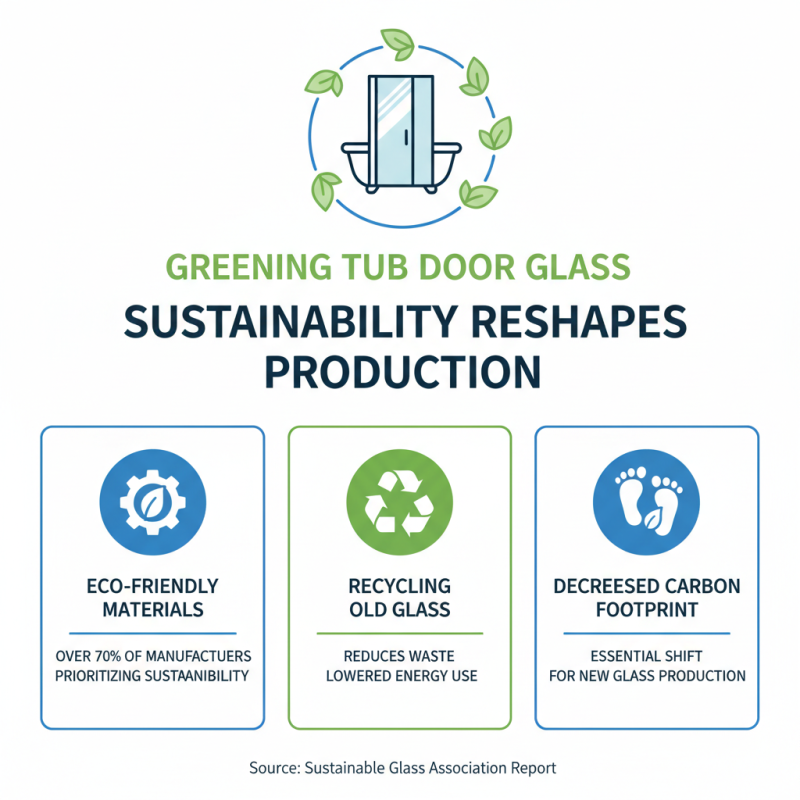 GREENING TUB DOOR GLASS

SUSTAINABILITY RESHAPES PRODUCTION

ECO-FRIENDLY MATERIALS

OVER 70% OF MANUFACTUERS PRIORITIZING SUSTAANIBILITY

RECYCLING OLD GLASS

REDUCES WASTE LOWERED ENERGY USE

DECREESED CARBON FOOTPRINT

ESSENTIAL SHIFT FOR NEW GLASS PRODUCTION

Source: Sustainable Glass Association Report